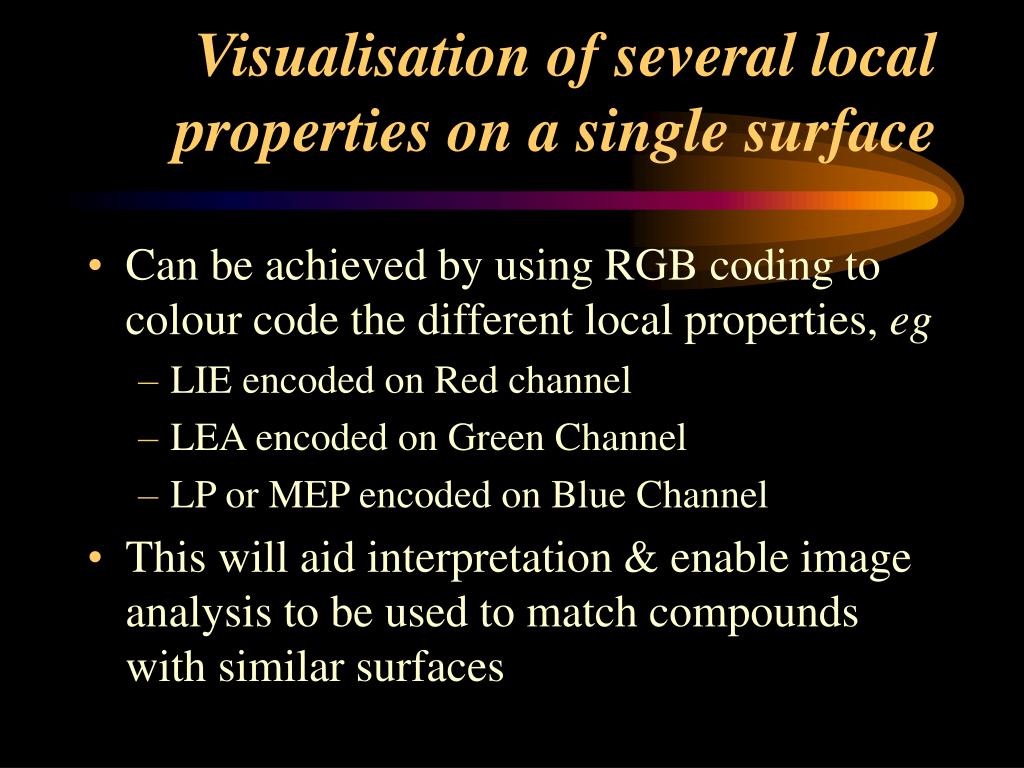 Visualisation of several local properties on a single surface

• Can be achieved by using RGB coding to colour code the different local properties, eg

– LIE encoded on Red channel

– LEA encoded on Green Channel

– LP or MEP encoded on Blue Channel

• This will aid interpretation & enable image analysis to be used to match compounds with similar surfaces